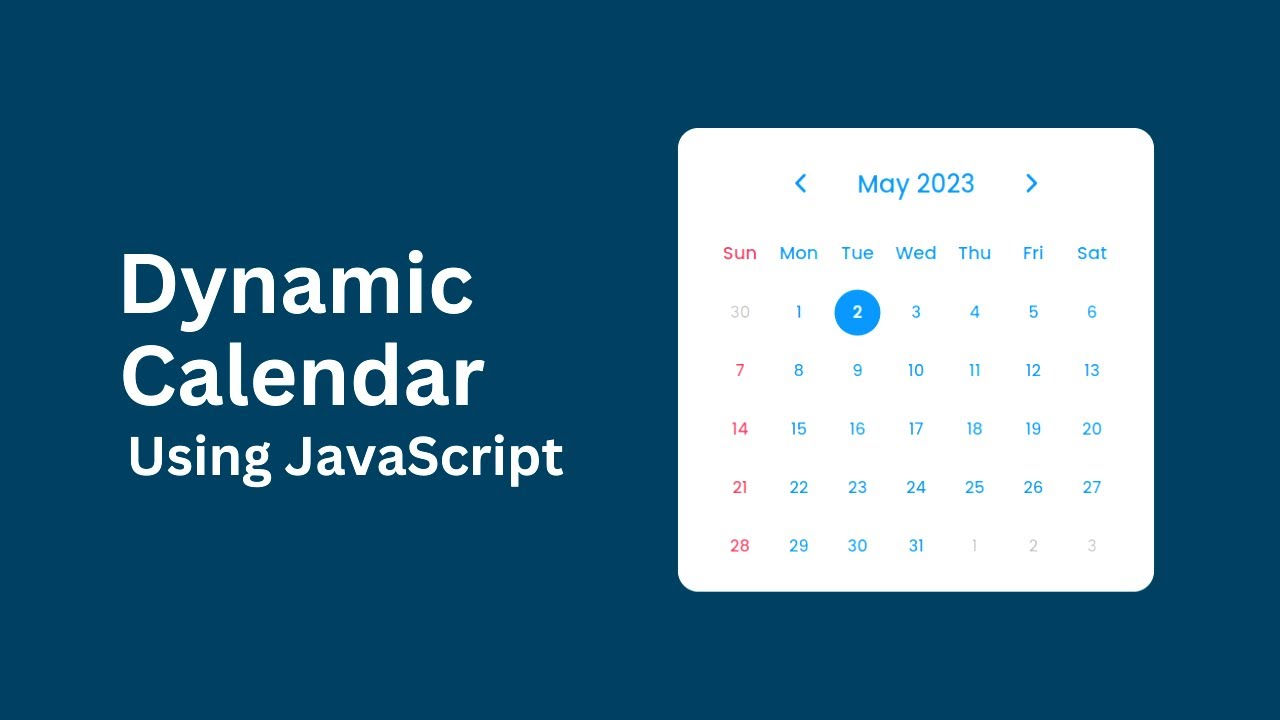 Dynamic Calendar
Using JavaScript

‹ May 2023 ›

| Sun | Mon | Tue | Wed | Thu | Fri | Sat |
|---|---|---|---|---|---|---|
| 30 | 1 | 2 | 3 | 4 | 5 | 6 |
| 7 | 8 | 9 | 10 | 11 | 12 | 13 |
| 14 | 15 | 16 | 17 | 18 | 19 | 20 |
| 21 | 22 | 23 | 24 | 25 | 26 | 27 |
| 28 | 29 | 30 | 31 | 1 | 2 | 3 |